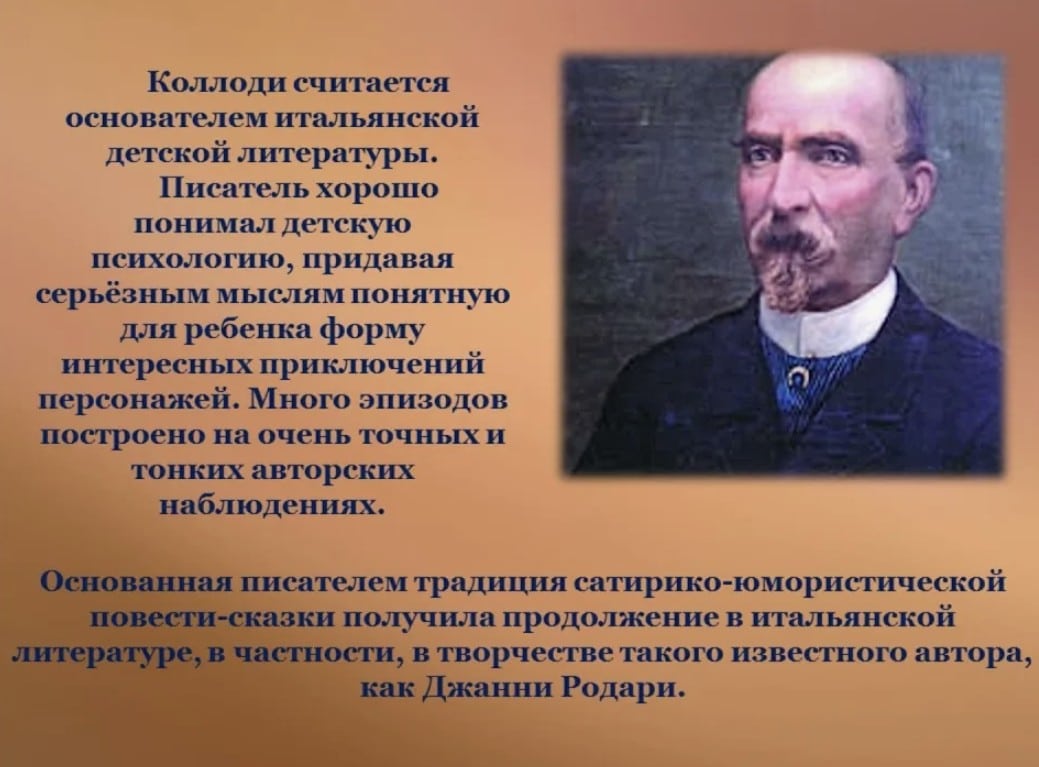 Коллоди считается основателем итальянской детской литературы.

Писатель хорошо понимал детскую психологию, придавая серьёзным мыслям понятную для ребенка форму интересных приключений персонажей. Много эпизодов построено на очень точных и тонких авторских наблюдениях.

Основанная писателем традиция сатирико-юмористической повести-сказки получила продолжение в итальянской литературе, в частности, в творчестве такого известного автора, как Джанни Родари.